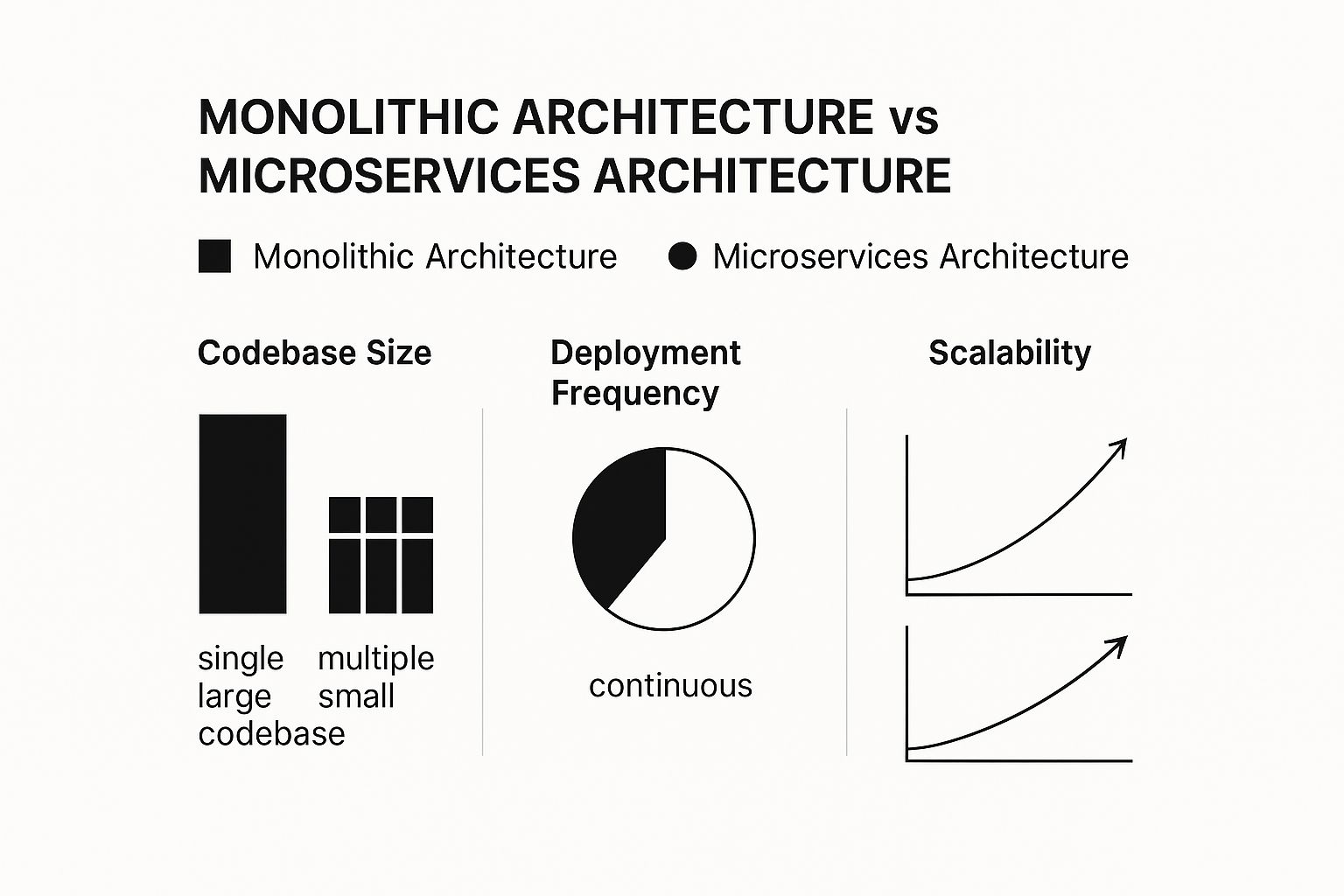 MONOLITHIC ARCHITECTURE vs MICROSERVICES ARCHITECTURE

Monolithic Architecture

Microservices Architecture

Codebase Size

single large codebase

multiple small

Deployment Frequency

continuous

Scalability